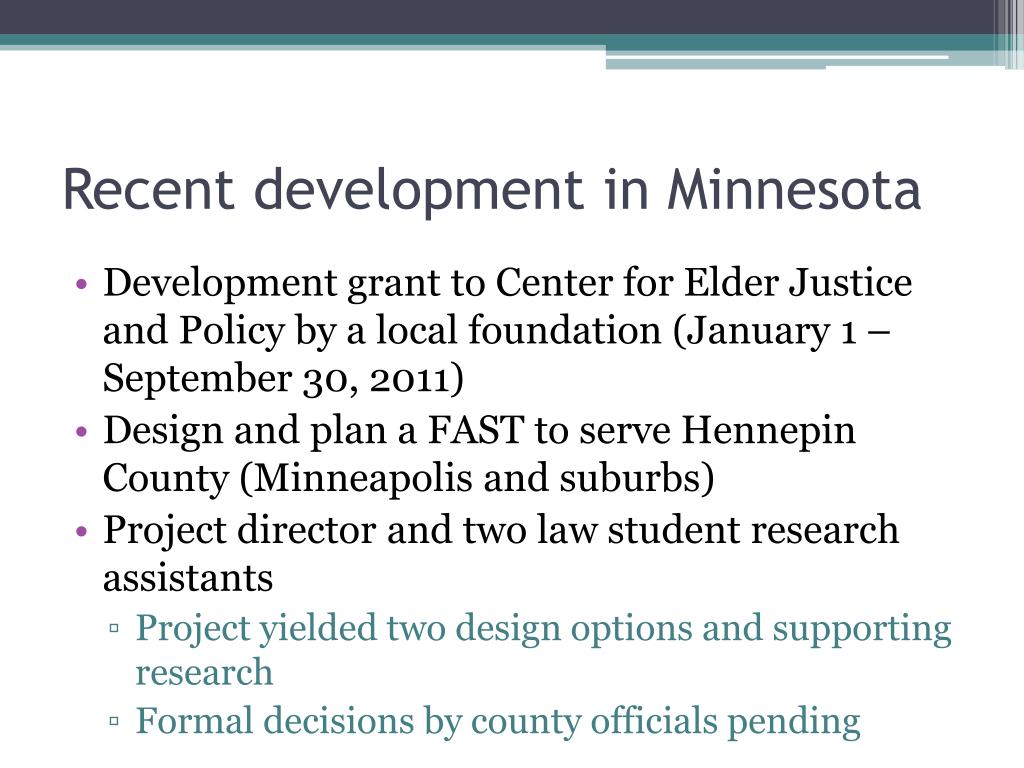 Recent development in Minnesota

• Development grant to Center for Elder Justice and Policy by a local foundation (January 1 – September 30, 2011)
• Design and plan a FAST to serve Hennepin County (Minneapolis and suburbs)
• Project director and two law student research assistants
▫ Project yielded two design options and supporting research
▫ Formal decisions by county officials pending